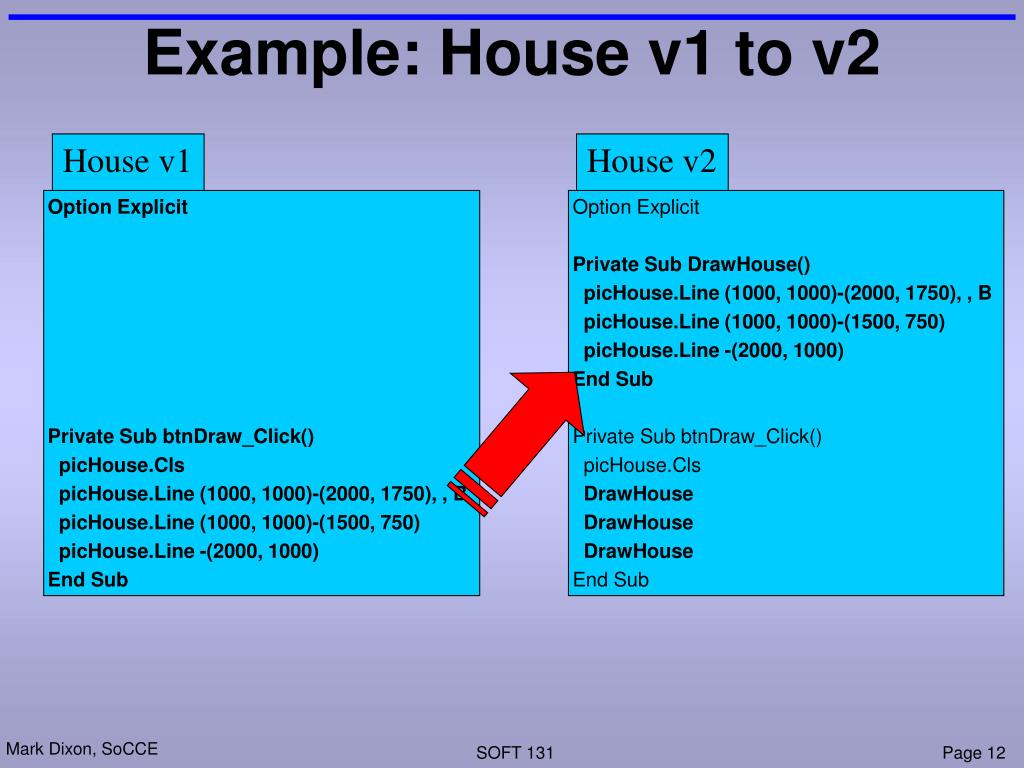 Example: House v1 to v2

House v1

Option Explicit

Private Sub btnDraw_Click()
picHouse.Cls
picHouse.Line (1000, 1000)-(2000, 1750), , B
picHouse.Line (1000, 1000)-(1500, 750)
picHouse.Line -(2000, 1000)
End Sub

House v2

Option Explicit

Private Sub DrawHouse()
picHouse.Line (1000, 1000)-(2000, 1750), , B
picHouse.Line (1000, 1000)-(1500, 750)
picHouse.Line -(2000, 1000)
End Sub

Private Sub btnDraw_Click()
picHouse.Cls
DrawHouse
DrawHouse
DrawHouse
End Sub

Mark Dixon, SoCCE

SOFT 131

Page 12